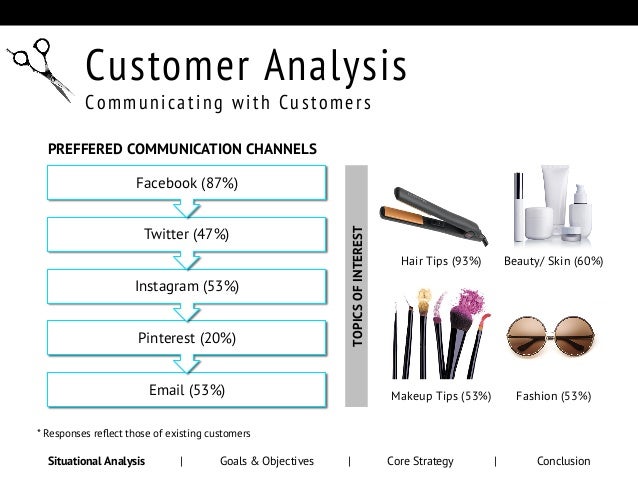 Customer Analysis
Communicating with Customers

PREFFERED COMMUNICATION CHANNELS

Facebook (87%)

Twitter (47%)

Instagram (53%)

Pinterest (20%)

Email (53%)

TOPICS OF INTEREST

Hair Tips (93%)

Beauty/ Skin (60%)

Makeup Tips (53%)

Fashion (53%)

* Responses reflect those of existing customers

Situational Analysis | Goals & Objectives | Core Strategy | Conclusion